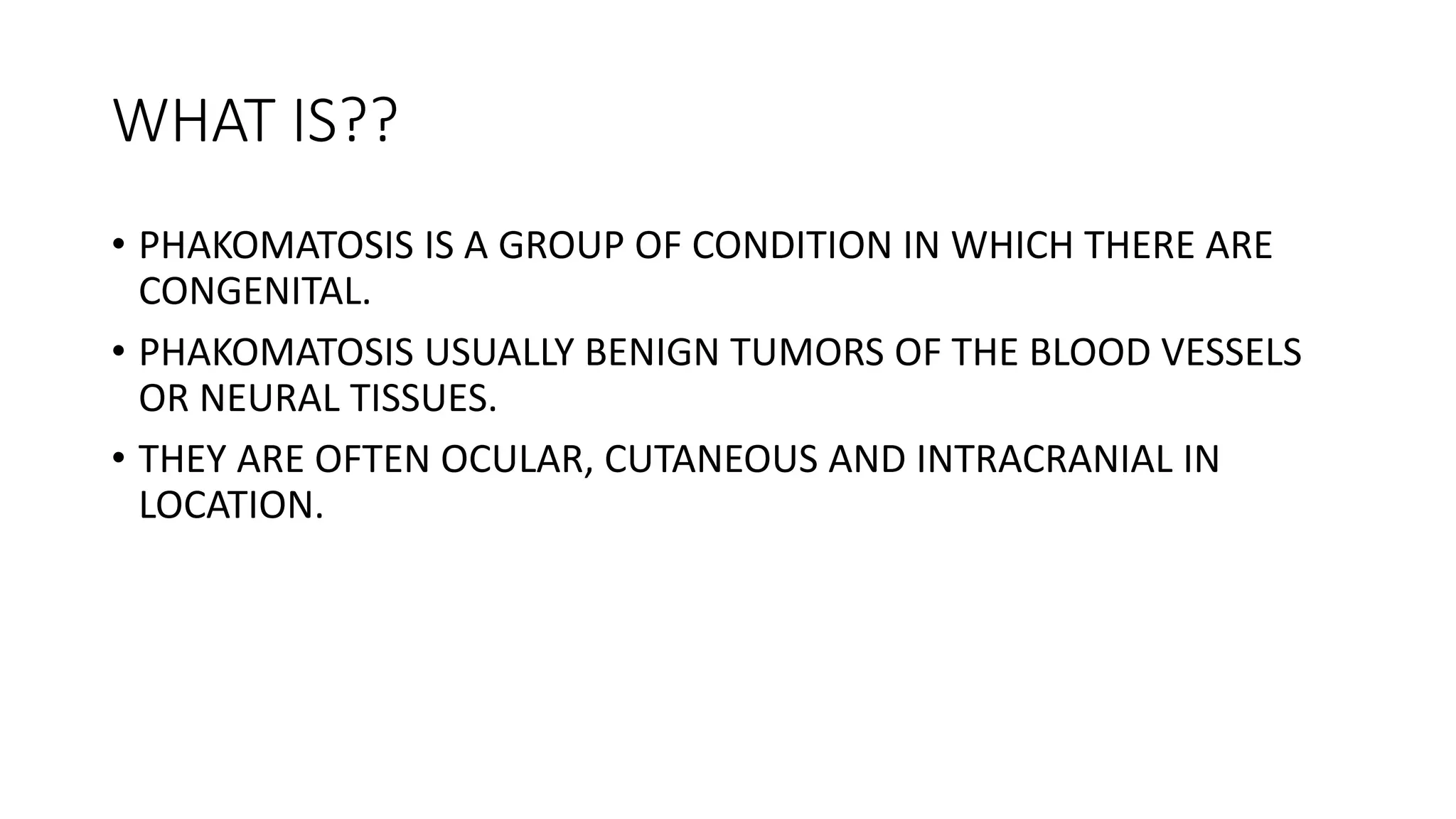 WHAT IS??

• PHAKOMATOSIS IS A GROUP OF CONDITION IN WHICH THERE ARE CONGENITAL.

• PHAKOMATOSIS USUALLY BENIGN TUMORS OF THE BLOOD VESSELS OR NEURAL TISSUES.

• THEY ARE OFTEN OCULAR, CUTANEOUS AND INTRACRANIAL IN LOCATION.